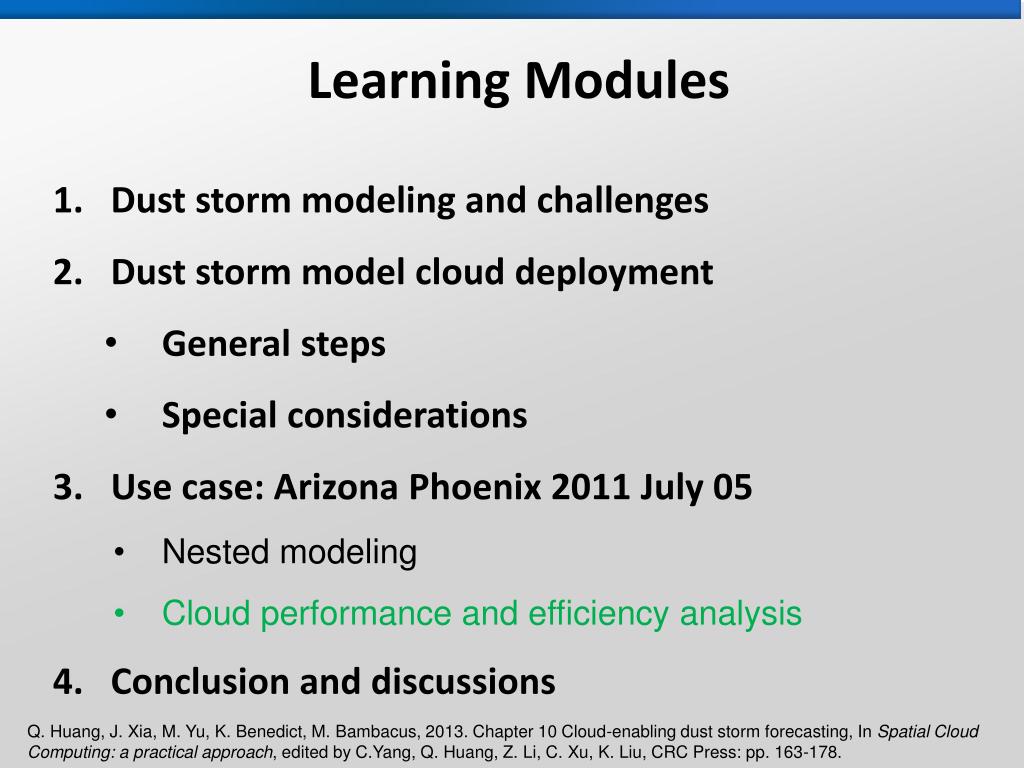 Learning Modules

1. Dust storm modeling and challenges
2. Dust storm model cloud deployment
• General steps
• Special considerations
3. Use case: Arizona Phoenix 2011 July 05
• Nested modeling
• Cloud performance and efficiency analysis
4. Conclusion and discussions

Q. Huang, J. Xia, M. Yu, K. Benedict, M. Bambacus, 2013. Chapter 10 Cloud-enabling dust storm forecasting, In Spatial Cloud Computing: a practical approach, edited by C.Yang, Q. Huang, Z. Li, C. Xu, K. Liu, CRC Press: pp. 163-178.